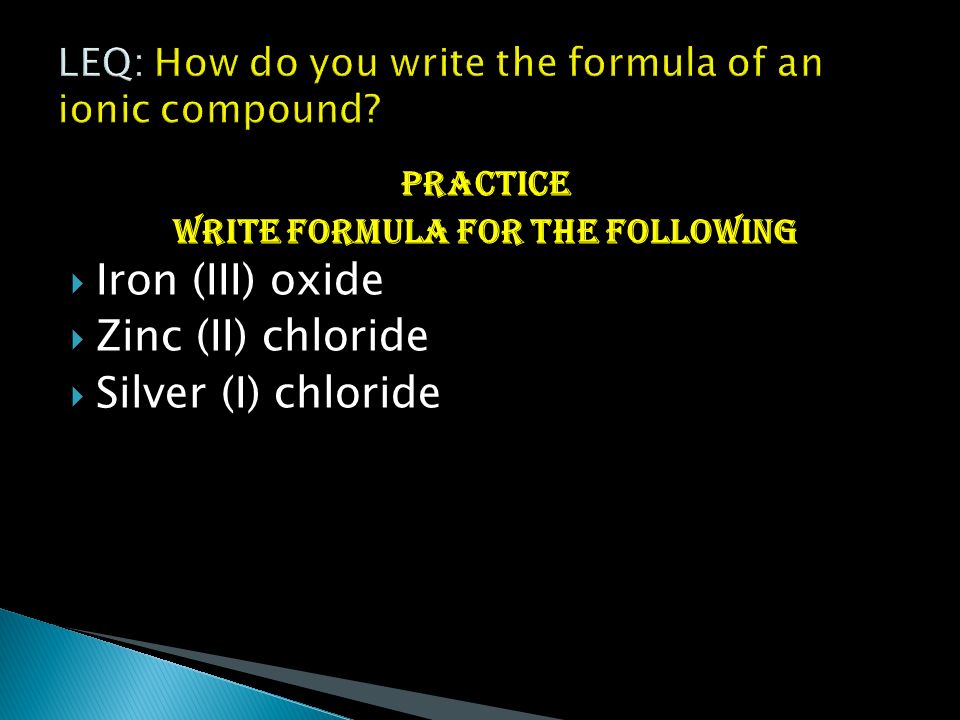 LEQ: How do you write the formula of an ionic compound?

PRACTICE
WRITE FORMULA FOR THE FOLLOWING

Iron (III) oxide
Zinc (II) chloride
Silver (I) chloride